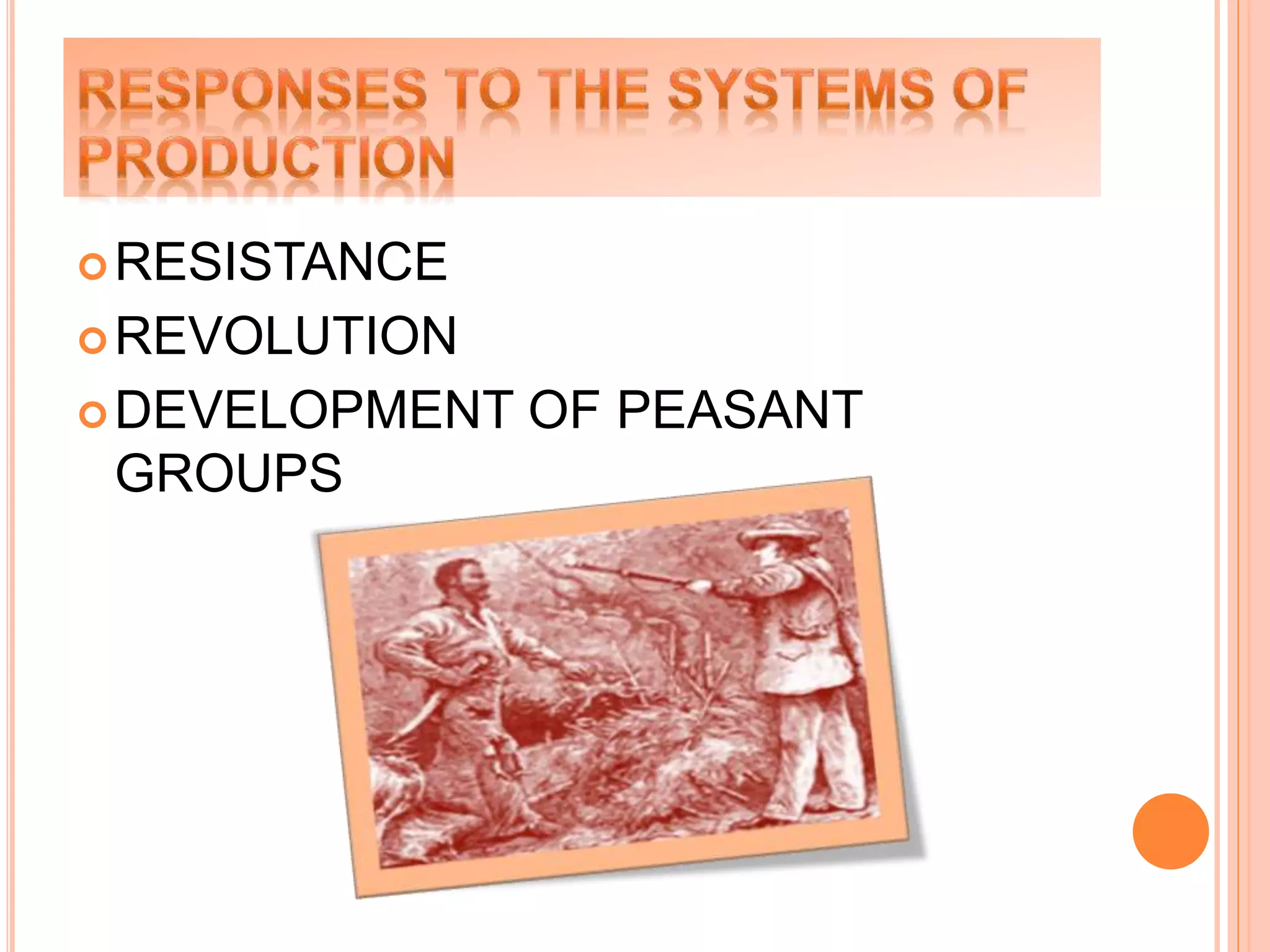 RESPONSES TO THE SYSTEMS OF PRODUCTION

RESISTANCE
REVOLUTION
DEVELOPMENT OF PEASANT GROUPS